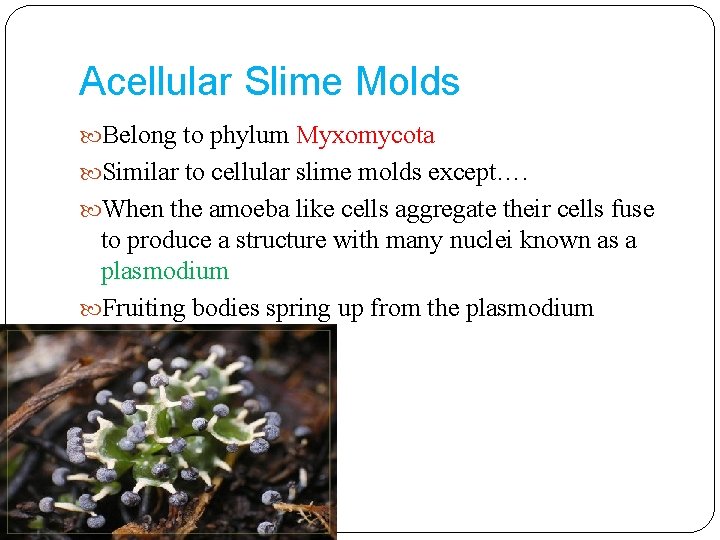 Acellular Slime Molds

Belong to phylum Myxomycota

Similar to cellular slime molds except….

When the amoeba like cells aggregate their cells fuse to produce a structure with many nuclei known as a plasmodium

Fruiting bodies spring up from the plasmodium